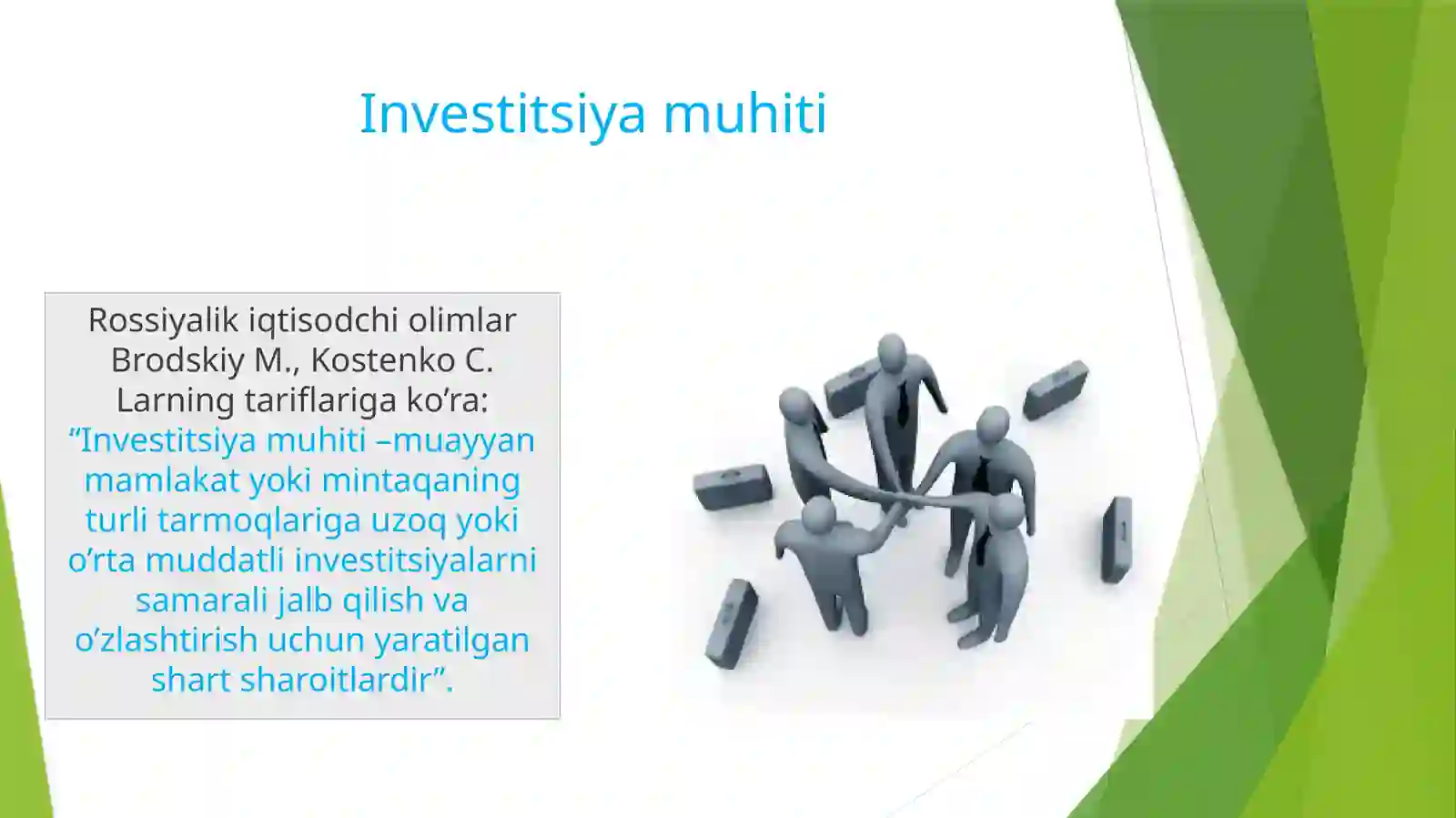 Investitsiya muhiti

Rossiyalik iqtisodchi olimlar Brodskiy M., Kostenko C. Larning tariflariga ko’ra: “Investitsiya muhiti –muayyan mamlakat yoki mintaqaning turli tarmoqlariga uzoq yoki o’rta muddatli investitsiyalarni samarali jalb qilish va o’zlashtirish uchun yaratilgan shart sharoitlardir”.